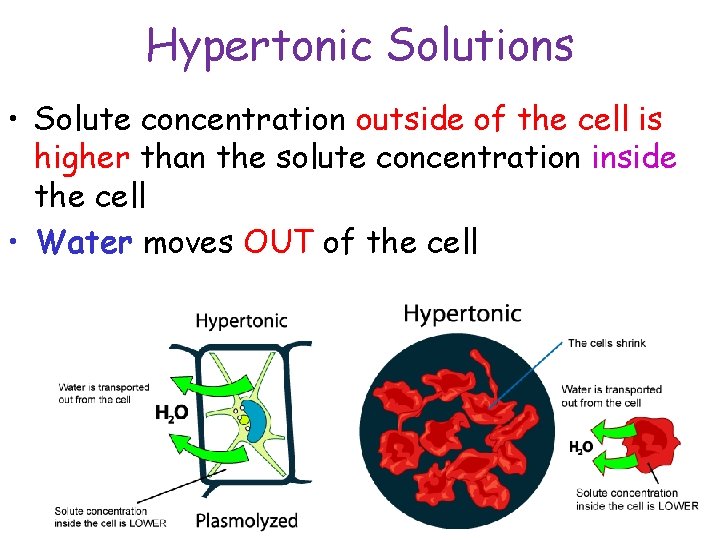 Hypertonic Solutions

• Solute concentration outside of the cell is higher than the solute concentration inside the cell

• Water moves OUT of the cell

Hypertonic

Water is transported out from the cell

$H_2O$

Solute concentration inside the cell is LOWER

Plasmolyzed

Hypertonic

The cells shrink

Water is transported out from the cell

$H_2O$

Solute concentration inside the cell is LOWER